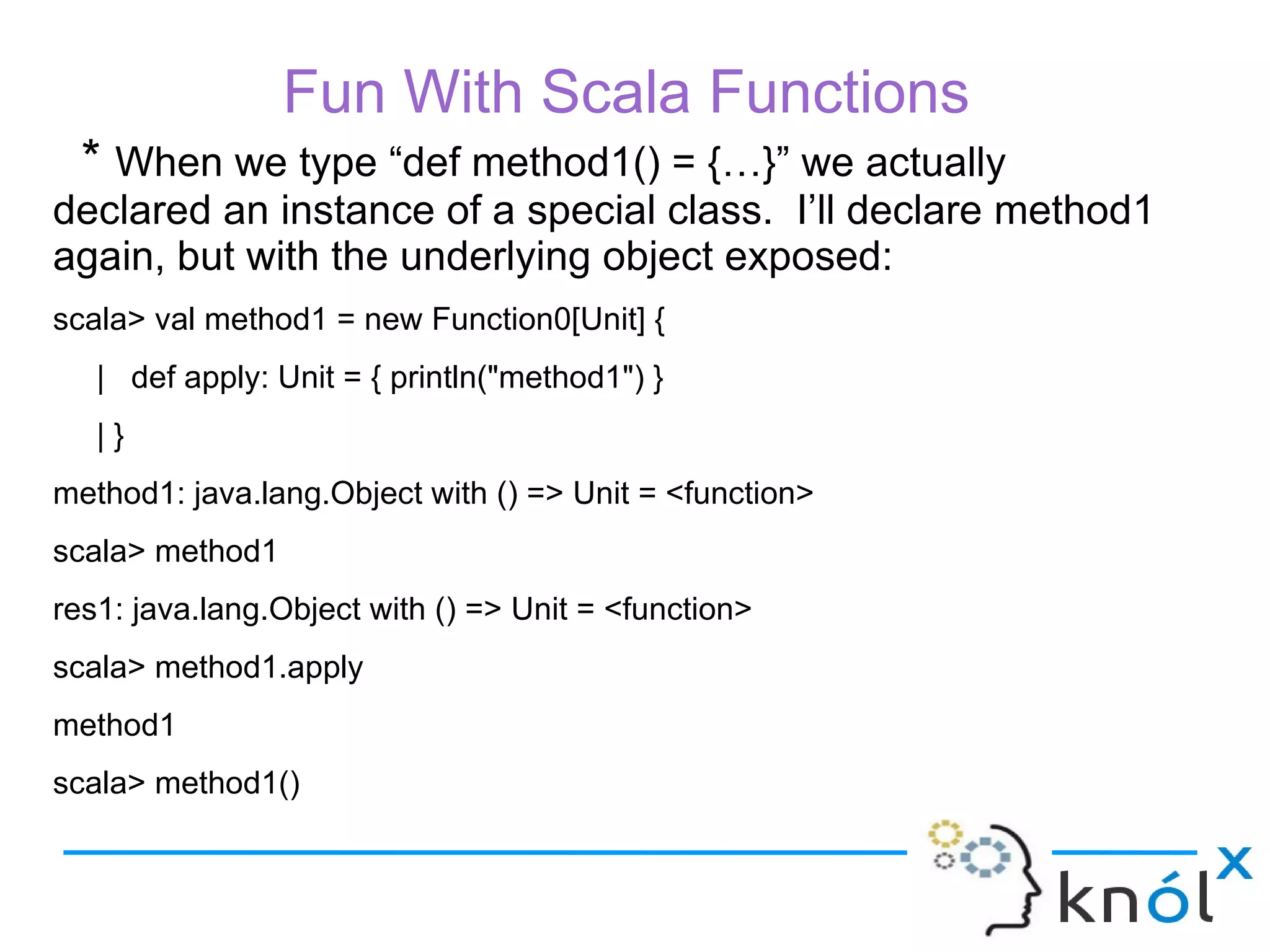 Fun With Scala Functions

* When we type “def method1() = {…}” we actually declared an instance of a special class. I’ll declare method1 again, but with the underlying object exposed:

scala> val method1 = new Function0[Unit] {

| def apply: Unit = { println("method1") }

| }

method1: java.lang.Object with () => Unit = <function>

scala> method1

res1: java.lang.Object with () => Unit = <function>

scala> method1.apply

method1

scala> method1()

knólx